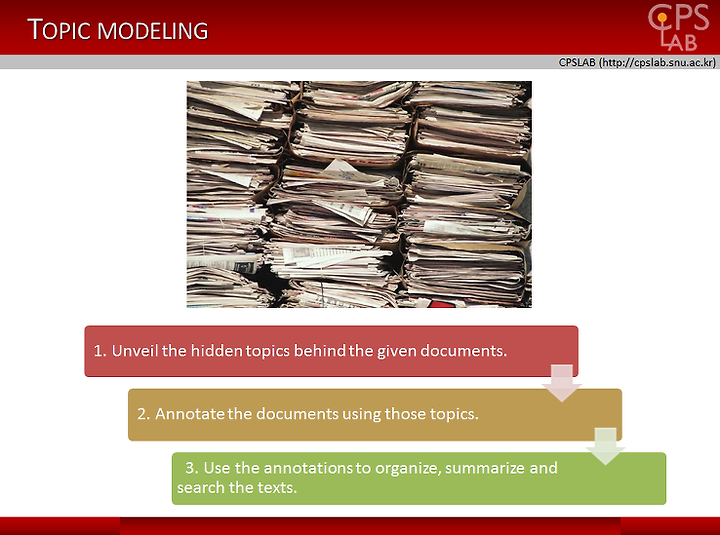 TOPIC MODELING

CPS LAB

CPSLAB (http://cpslab.snu.ac.kr)

1. Unveil the hidden topics behind the given documents.

2. Annotate the documents using those topics.

3. Use the annotations to organize, summarize and search the texts.